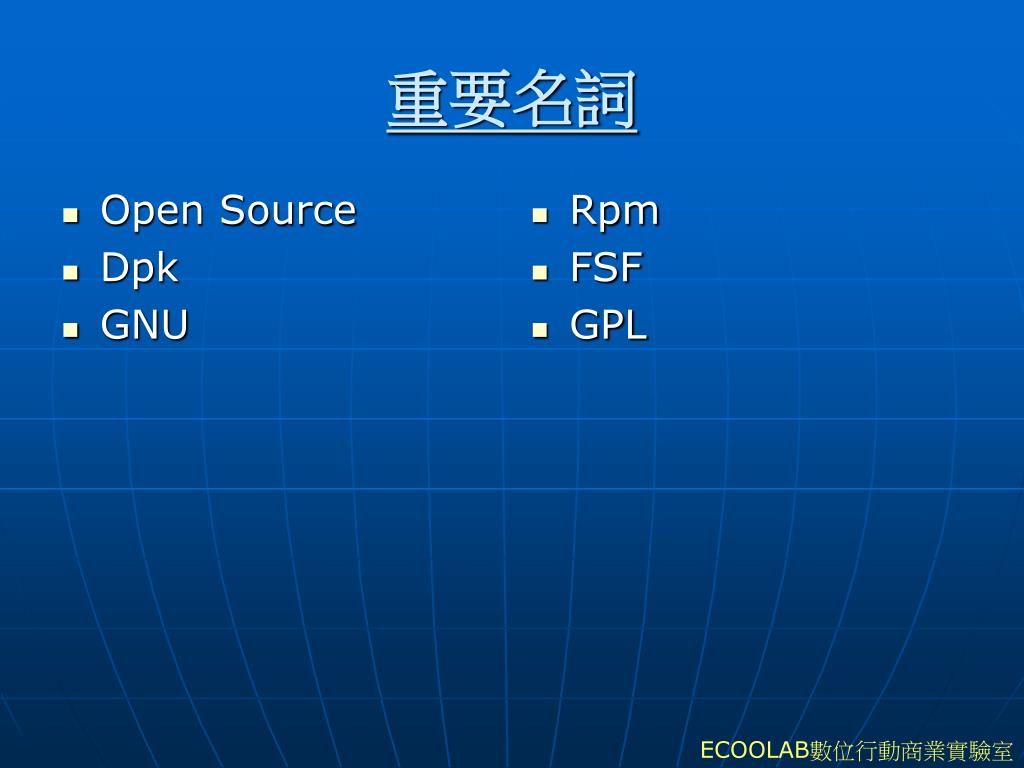 重要名詞

- Open Source
- Dpk
- GNU

- Rpm
- FSF
- GPL

ECOOLAB數位行動商業實驗室